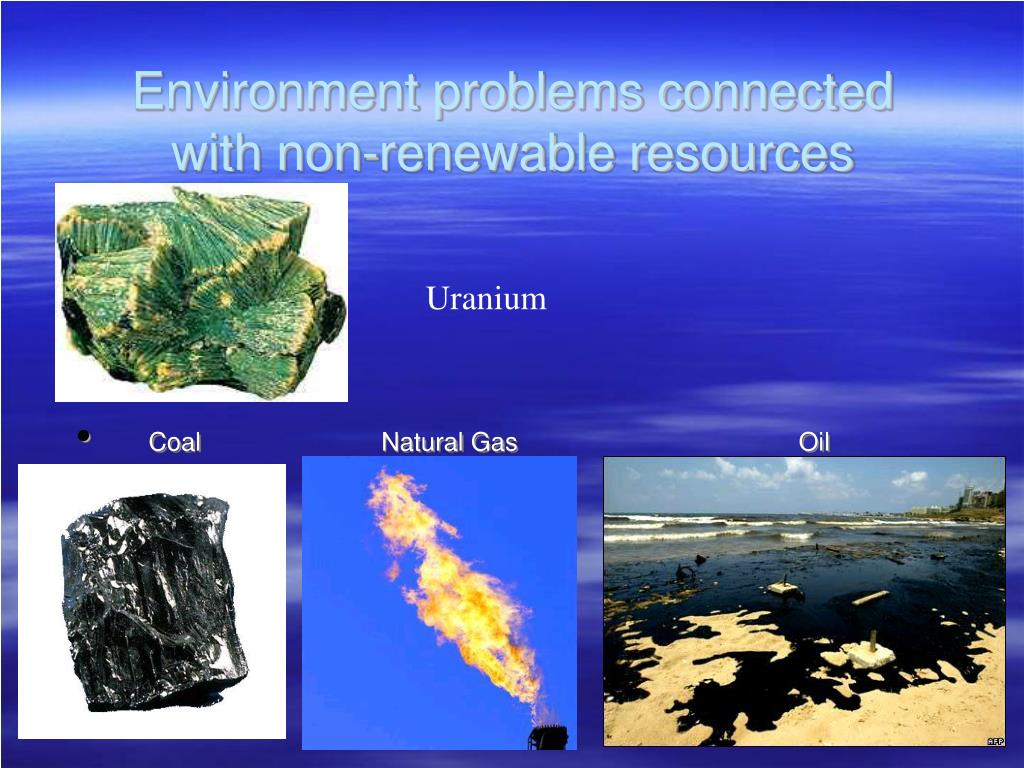 Environment problems connected with non-renewable resources

Uranium

• Coal Natural Gas Oil

AFP